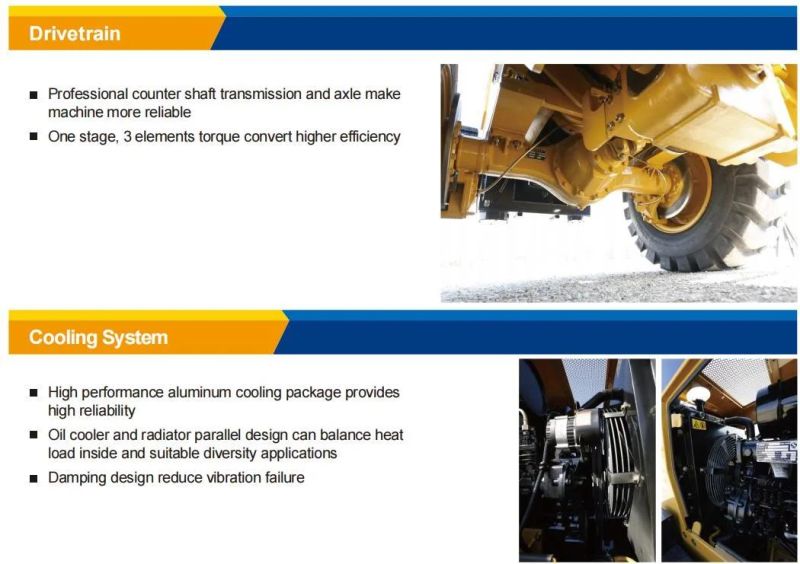 Drivetrain

■ Professional counter shaft transmission and axle make machine more reliable
■ One stage, 3 elements torque convert higher efficiency

Cooling System

■ High performance aluminum cooling package provides high reliability
■ Oil cooler and radiator parallel design can balance heat load inside and suitable diversity applications
■ Damping design reduce vibration failure